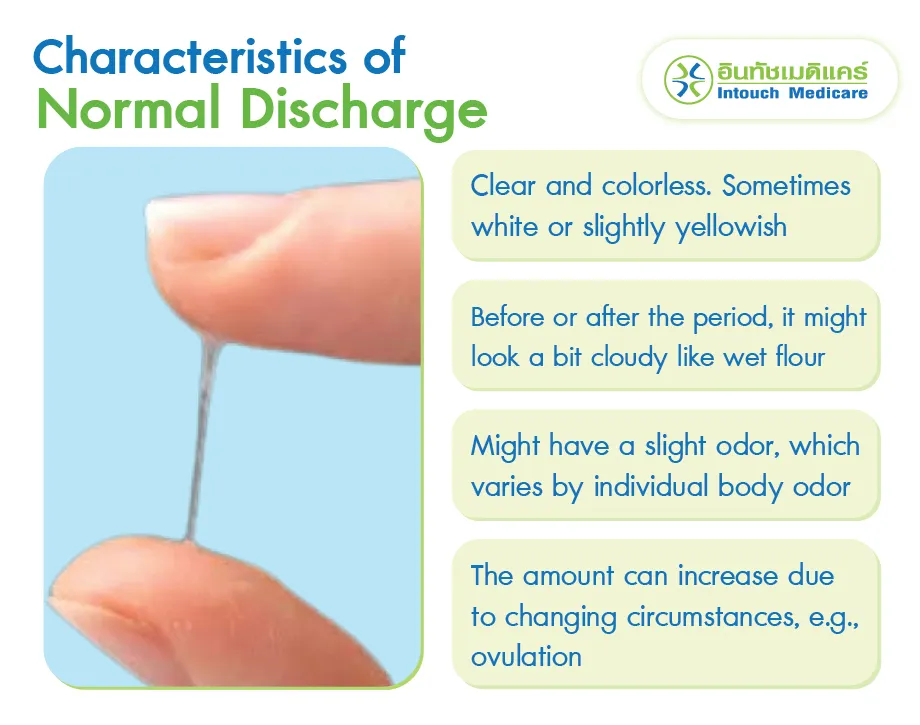 Characteristics of
Normal Discharge

อินทัชเมดิแคร์
Intouch Medicare

Clear and colorless. Sometimes white or slightly yellowish

Before or after the period, it might look a bit cloudy like wet flour

Might have a slight odor, which varies by individual body odor

The amount can increase due to changing circumstances, e.g., ovulation